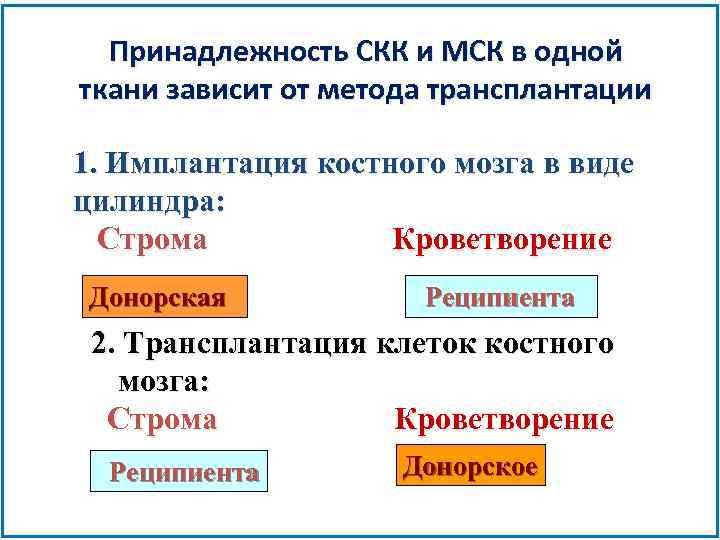 Принадлежность СКК и МСК в одной ткани зависит от метода трансплантации

1. Имплантация костного мозга в виде цилиндра:

Строма

Кроветворение

Донорская

Реципиента

2. Трансплантация клеток костного мозга:

Строма

Кроветворение

Реципиента

Донорское